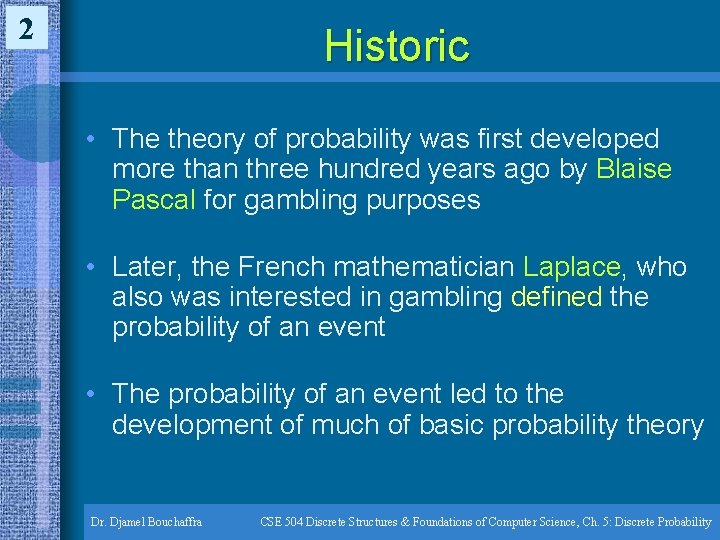 2

Historic

• The theory of probability was first developed more than three hundred years ago by Blaise Pascal for gambling purposes

• Later, the French mathematician Laplace, who also was interested in gambling defined the probability of an event

• The probability of an event led to the development of much of basic probability theory

Dr. Djamel Bouchaffra

CSE 504 Discrete Structures & Foundations of Computer Science, Ch. 5: Discrete Probability